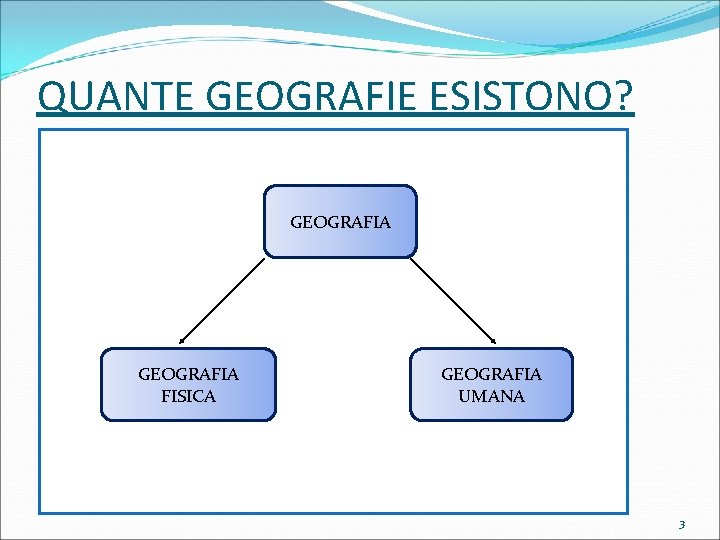 QUANTE GEOGRAFIE ESISTONO?

GEOGRAFIA

GEOGRAFIA FISICA

GEOGRAFIA UMANA

3